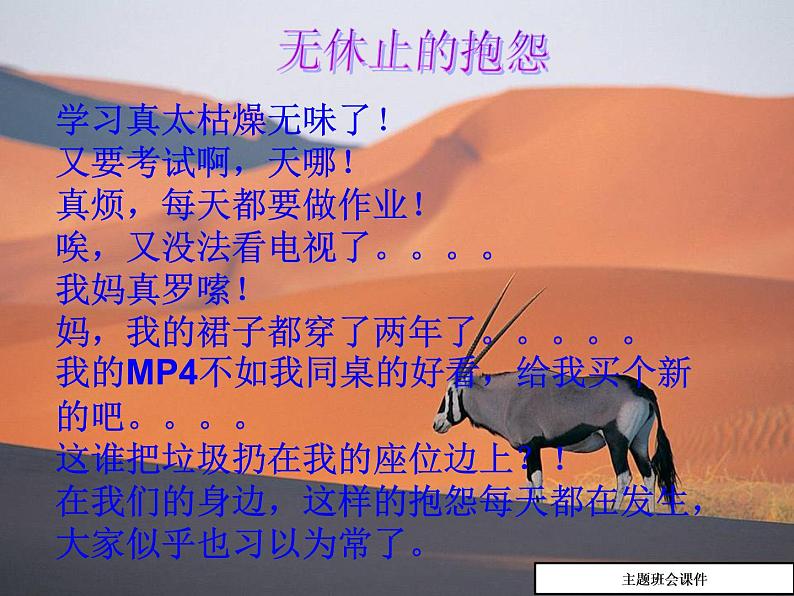 无休止的抱怨

学习真太枯燥无味了！
又要考试啊，天哪！
真烦，每天都要做作业！
唉，又没法看电视了。。。。
我妈真罗嗦！
妈，我的裙子都穿了两年了。。。。。
我的MP4不如我同桌的好看，给我买个新的吧。。。。
这谁把垃圾扔在我的座位边上？！
在我们的身边，这样的抱怨每天都在发生，大家似乎也习以为常了。

主题班会课件